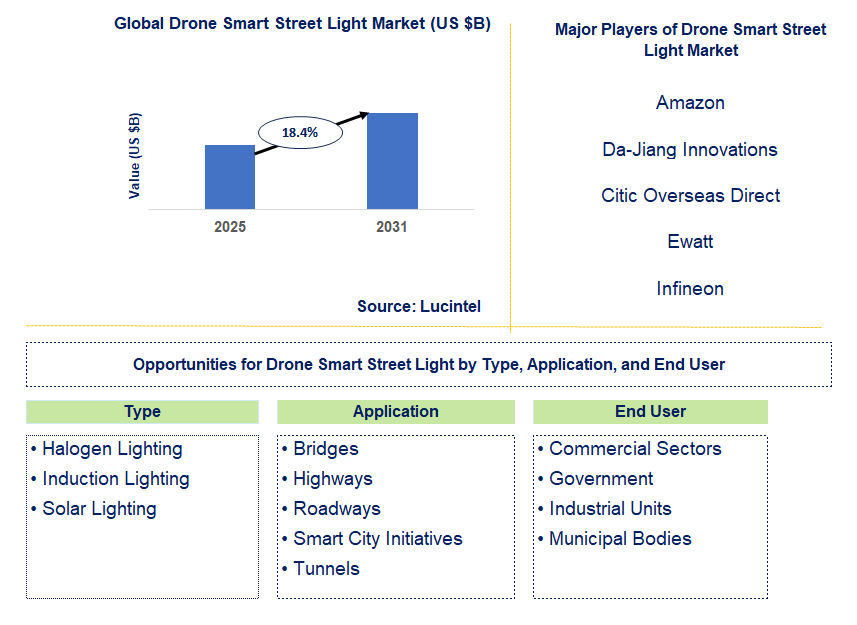 Global Drone Smart Street Light Market (US $B)

Value (US $B)

18.4%

2025

2031

Source: Lucintel

Major Players of Drone Smart Street Light Market

Amazon

Da-Jiang Innovations

Citic Overseas Direct

Ewatt

Infineon

Opportunities for Drone Smart Street Light by Type, Application, and End User

Type

• Halogen Lighting
• Induction Lighting
• Solar Lighting

Application

• Bridges
• Highways
• Roadways
• Smart City Initiatives
• Tunnels

End User

• Commercial Sectors
• Government
• Industrial Units
• Municipal Bodies